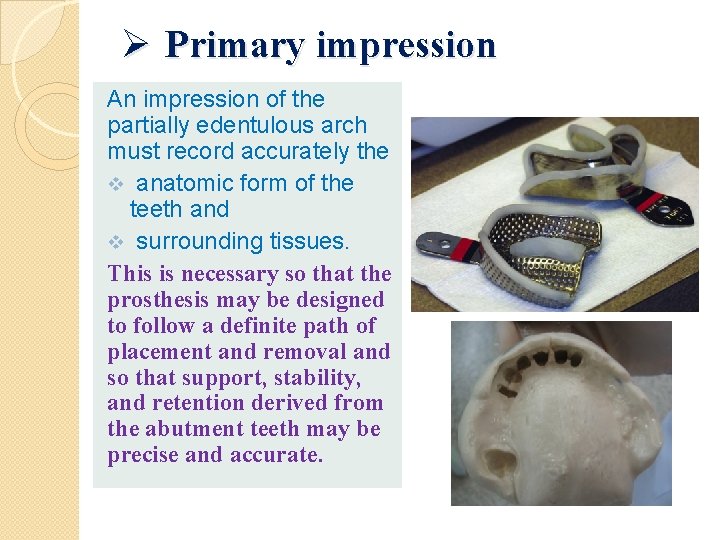 ➢ Primary impression

An impression of the partially edentulous arch must record accurately the

❖ anatomic form of the teeth and

❖ surrounding tissues.

This is necessary so that the prosthesis may be designed to follow a definite path of placement and removal and so that support, stability, and retention derived from the abutment teeth may be precise and accurate.